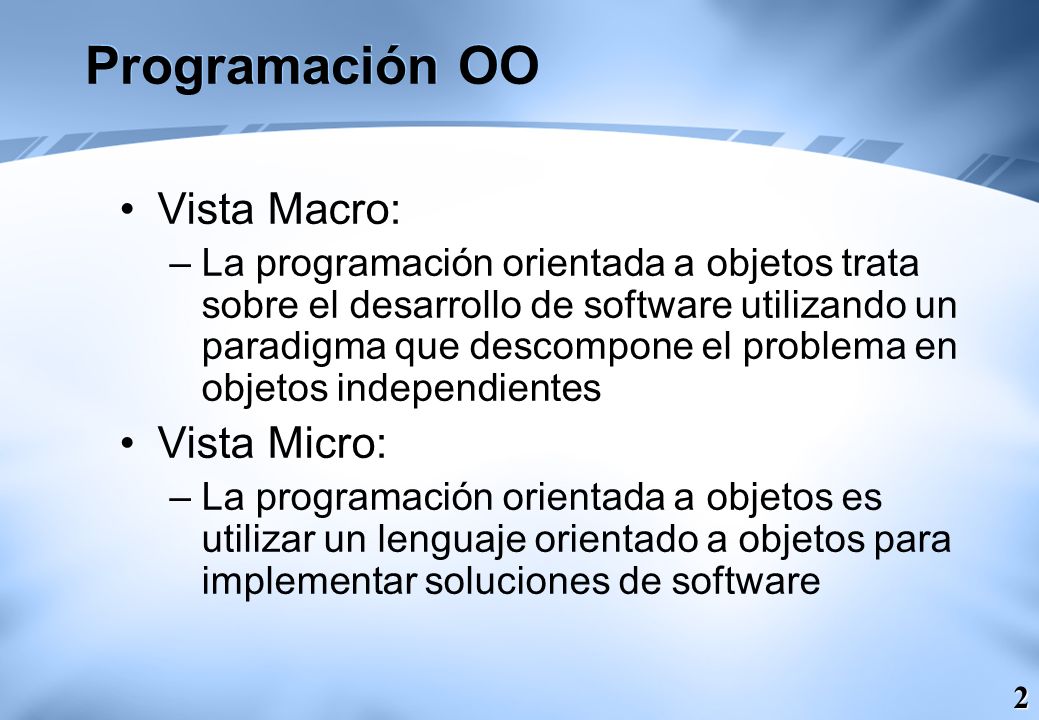 Programación OO

• Vista Macro:
– La programación orientada a objetos trata sobre el desarrollo de software utilizando un paradigma que descompone el problema en objetos independientes

• Vista Micro:
– La programación orientada a objetos es utilizar un lenguaje orientado a objetos para implementar soluciones de software

2